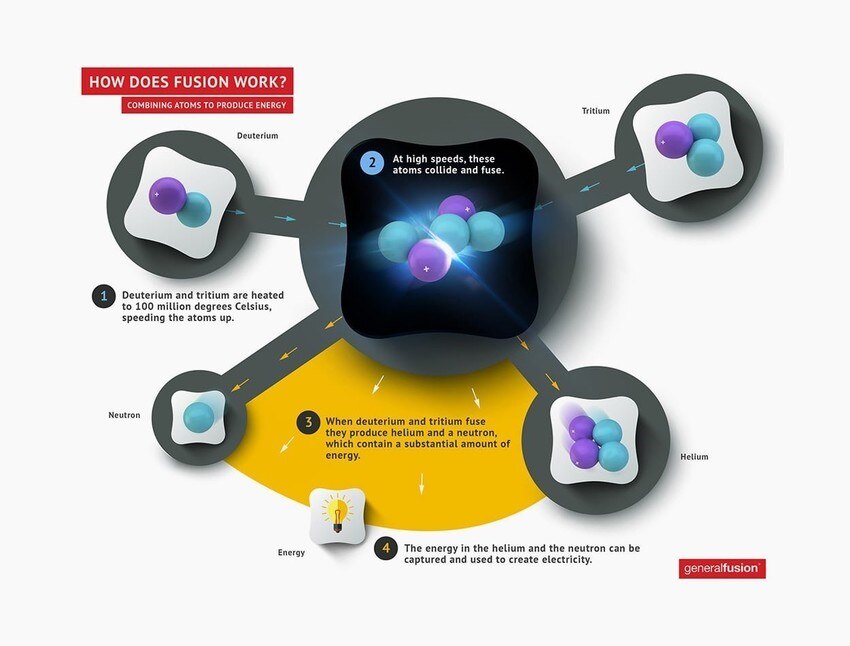 HOW DOES FUSION WORK?
COMBINING ATOMS TO PRODUCE ENERGY

Deuterium

Tritium

2 At high speeds, these atoms collide and fuse.

1 Deuterium and tritium are heated to 100 million degrees Celsius, speeding the atoms up.

Neutron

3 When deuterium and tritium fuse they produce helium and a neutron, which contain a substantial amount of energy.

Helium

Energy

4 The energy in the helium and the neutron can be captured and used to create electricity.

generalfusion